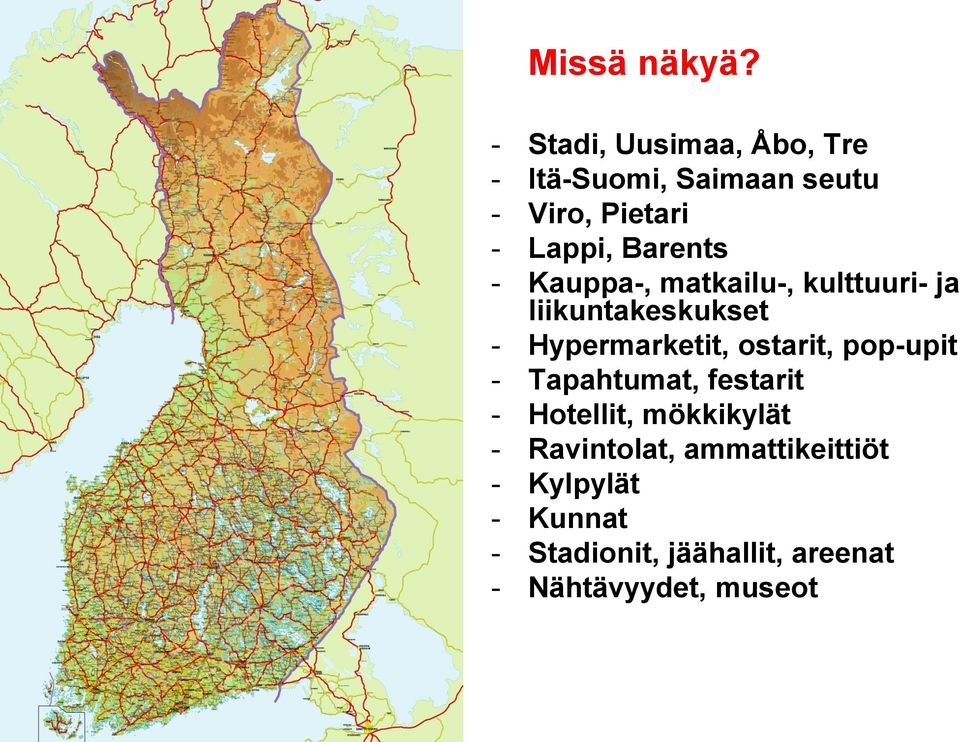 Missä näkyä?

- Stadi, Uusimaa, Åbo, Tre
- Itä-Suomi, Saimaan seutu
- Viro, Pietari
- Lappi, Barents
- Kauppa-, matkailu-, kulttuuri- ja liikuntakeskukset
- Hypermarketit, ostarit, pop-upit
- Tapahtumat, festarit
- Hotellit, mökkikylät
- Ravintolat, ammattikeittiöt
- Kylpylät
- Kunnat
- Stadionit, jäähallit, areenat
- Nähtävyydet, museot